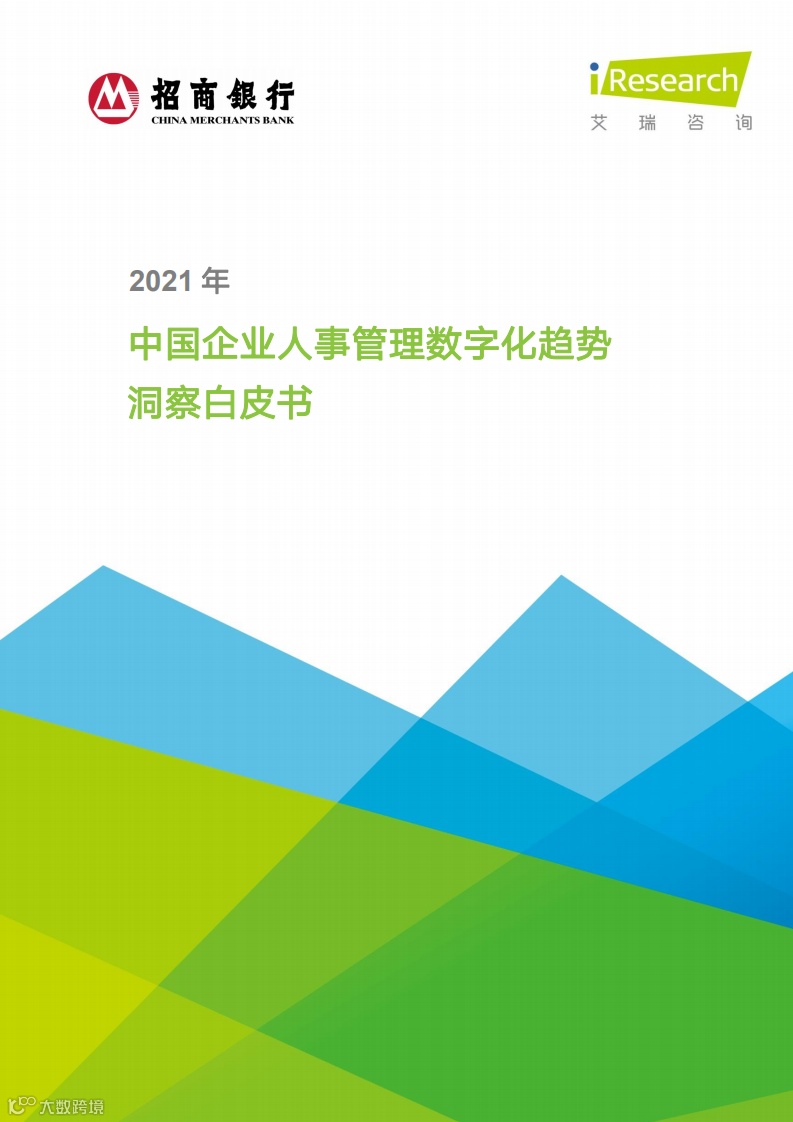 招商银行
CHINA MERCHANTS BANK

iResearch
艾瑞咨询

2021 年

中国企业人事管理数字化趋势洞察白皮书

大数跨境